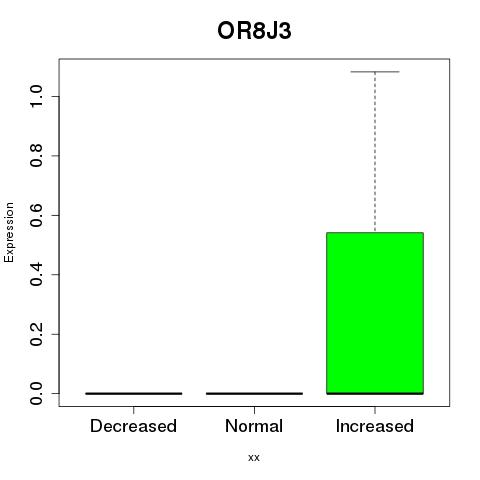 OR8J3

Expression

1.0
0.8
0.6
0.4
0.2
0.0

Decreased
Normal
Increased

xx